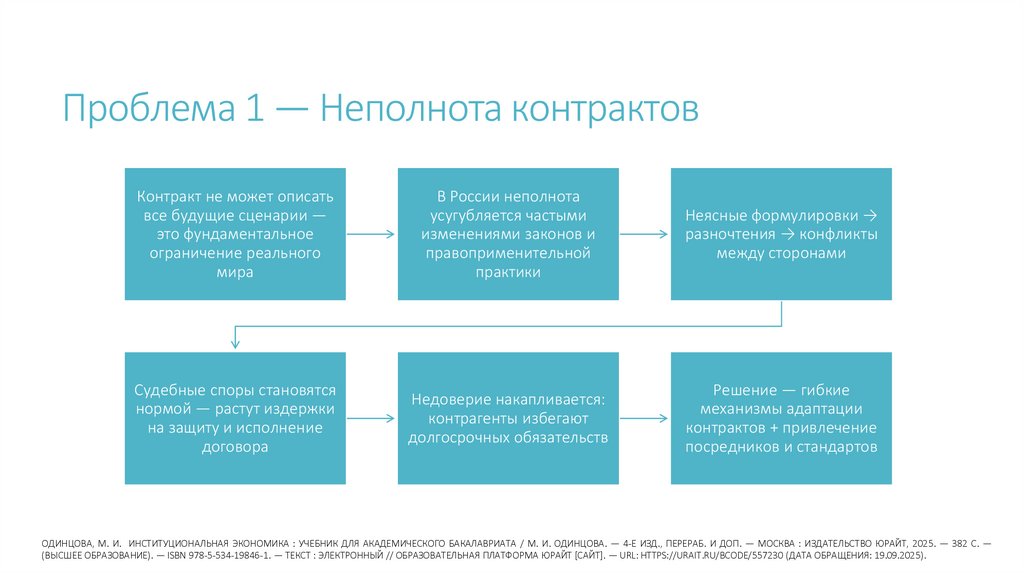 Проблема 1 — Неполнота контрактов

Контракт не может описать все будущие сценарии — это фундаментальное ограничение реального мира

В России неполнота усугубляется частыми изменениями законов и правоприменительной практики

Неясные формулировки → разночтения → конфликты между сторонами

Судебные споры становятся нормой — растут издержки на защиту и исполнение договора

Недоверие накапливается: контрагенты избегают долгосрочных обязательств

Решение — гибкие механизмы адаптации контрактов + привлечение посредников и стандартов

ОДИНЦОВА, М. И. ИНСТИТУЦИОНАЛЬНАЯ ЭКОНОМИКА : УЧЕБНИК ДЛЯ АКАДЕМИЧЕСКОГО БАКАЛАВРИАТА / М. И. ОДИНЦОВА. — 4-Е ИЗД., ПЕРЕРАБ. И ДОП. — МОСКВА : ИЗДАТЕЛЬСТВО ЮРАЙТ, 2025. — 382 С. — (ВЫСШЕЕ ОБРАЗОВАНИЕ). — ISBN 978-5-534-19846-1. — ТЕКСТ : ЭЛЕКТРОННЫЙ // ОБРАЗОВАТЕЛЬНАЯ ПЛАТФОРМА ЮРАЙТ [САЙТ]. — URL: HTTPS://URAIT.RU/BCODE/557230 (ДАТА ОБРАЩЕНИЯ: 19.09.2025).